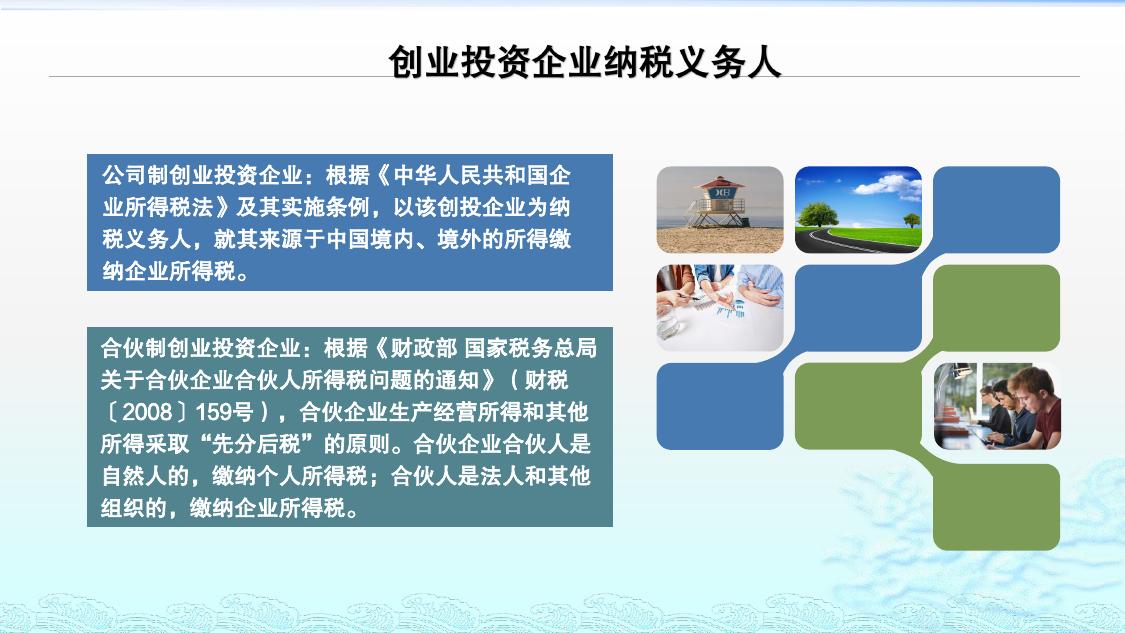 创业投资企业纳税义务人

公司制创业投资企业：根据《中华人民共和国企业所得税法》及其实施条例，以该创投企业为纳税义务人，就其来源于中国境内、境外的所得缴纳企业所得税。

合伙制创业投资企业：根据《财政部 国家税务总局关于合伙企业合伙人所得税问题的通知》（财税〔2008〕159号），合伙企业生产经营所得和其他所得采取“先分后税”的原则。合伙企业合伙人是自然人的，缴纳个人所得税；合伙人是法人和其他组织的，缴纳企业所得税。